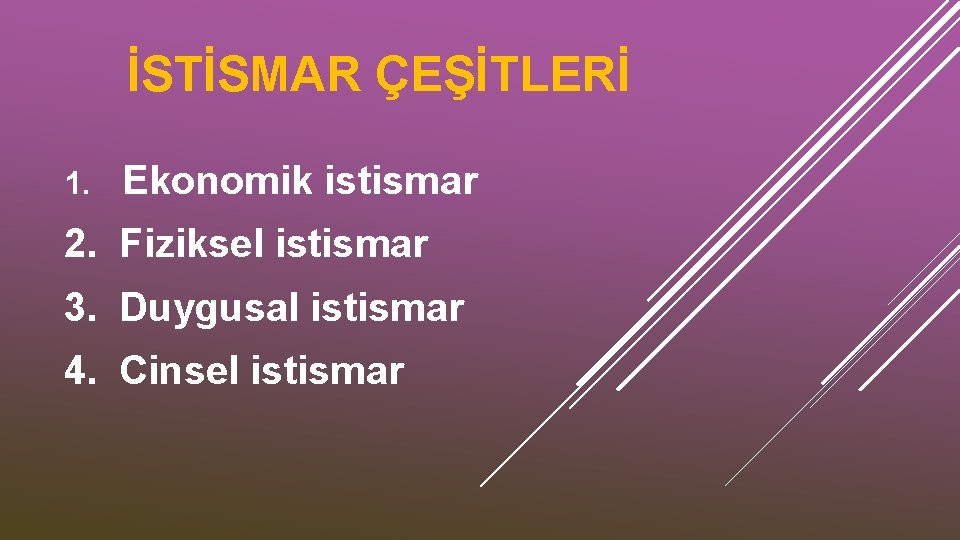 İSTİSMAR ÇEŞİTLERİ

1. Ekonomik istismar
2. Fiziksel istismar
3. Duygusal istismar
4. Cinsel istismar